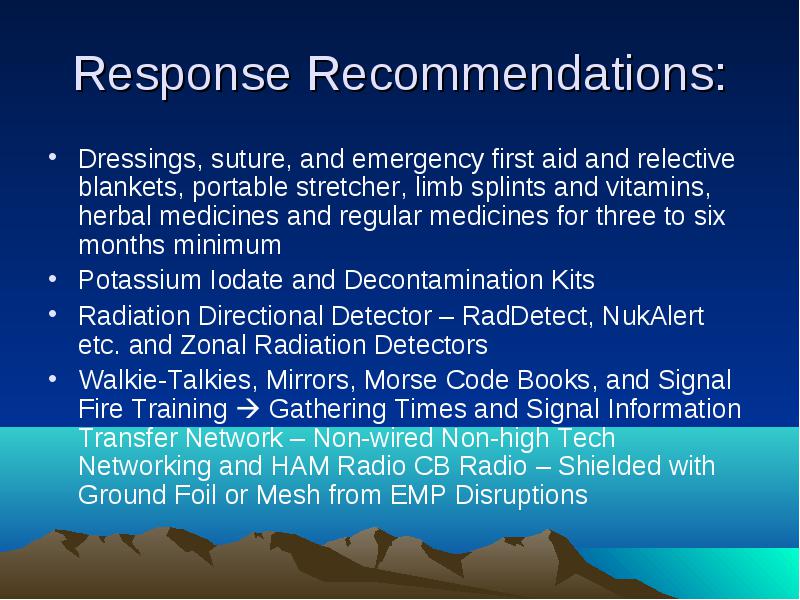 Response Recommendations:

• Dressings, suture, and emergency first aid and relective blankets, portable stretcher, limb splints and vitamins, herbal medicines and regular medicines for three to six months minimum
• Potassium Iodate and Decontamination Kits
• Radiation Directional Detector – RadDetect, NukAlert etc. and Zonal Radiation Detectors
• Walkie-Talkies, Mirrors, Morse Code Books, and Signal Fire Training → Gathering Times and Signal Information Transfer Network – Non-wired Non-high Tech Networking and HAM Radio CB Radio – Shielded with Ground Foil or Mesh from EMP Disruptions